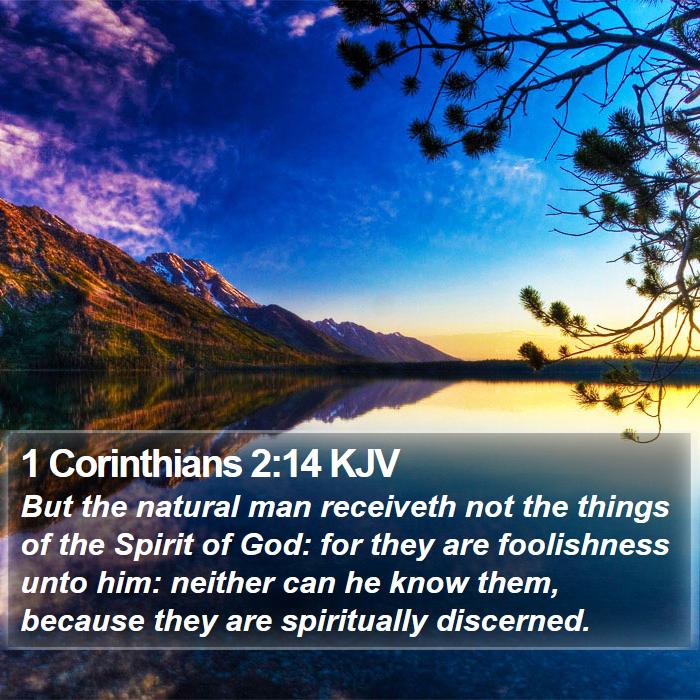 1 Corinthians 2:14 KJV

But the natural man receiveth not the things of the Spirit of God: for they are foolishness unto him: neither can he know them, because they are spiritually discerned.